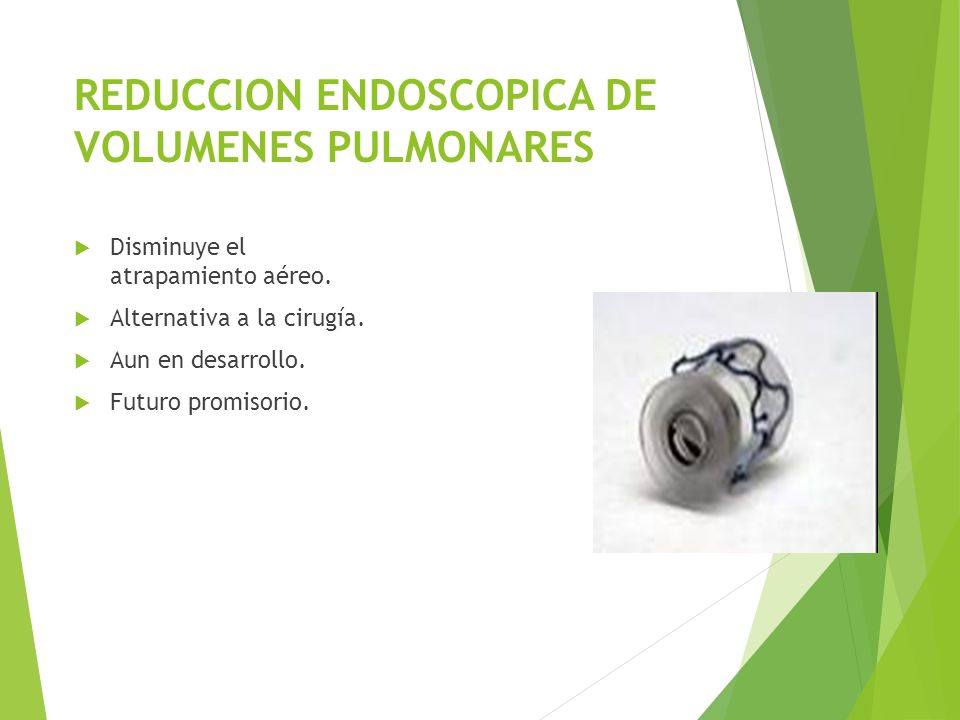 REDUCCION ENDOSCOPICA DE VOLUMENES PULMONARES

Disminuye el atrapamiento aéreo.

Alternativa a la cirugía.

Aun en desarrollo.

Futuro promisorio.